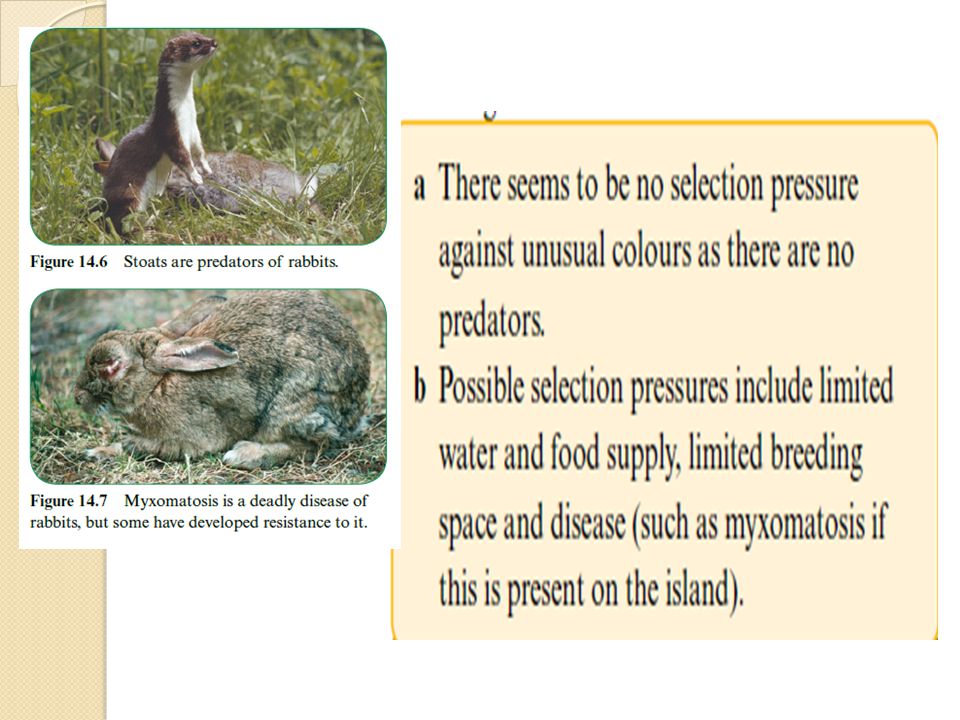 Figure 14.6 Stoats are predators of rabbits.

Figure 14.7 Myxomatosis is a deadly disease of rabbits, but some have developed resistance to it.

a There seems to be no selection pressure against unusual colours as there are no predators.

b Possible selection pressures include limited water and food supply, limited breeding space and disease (such as myxomatosis if this is present on the island).